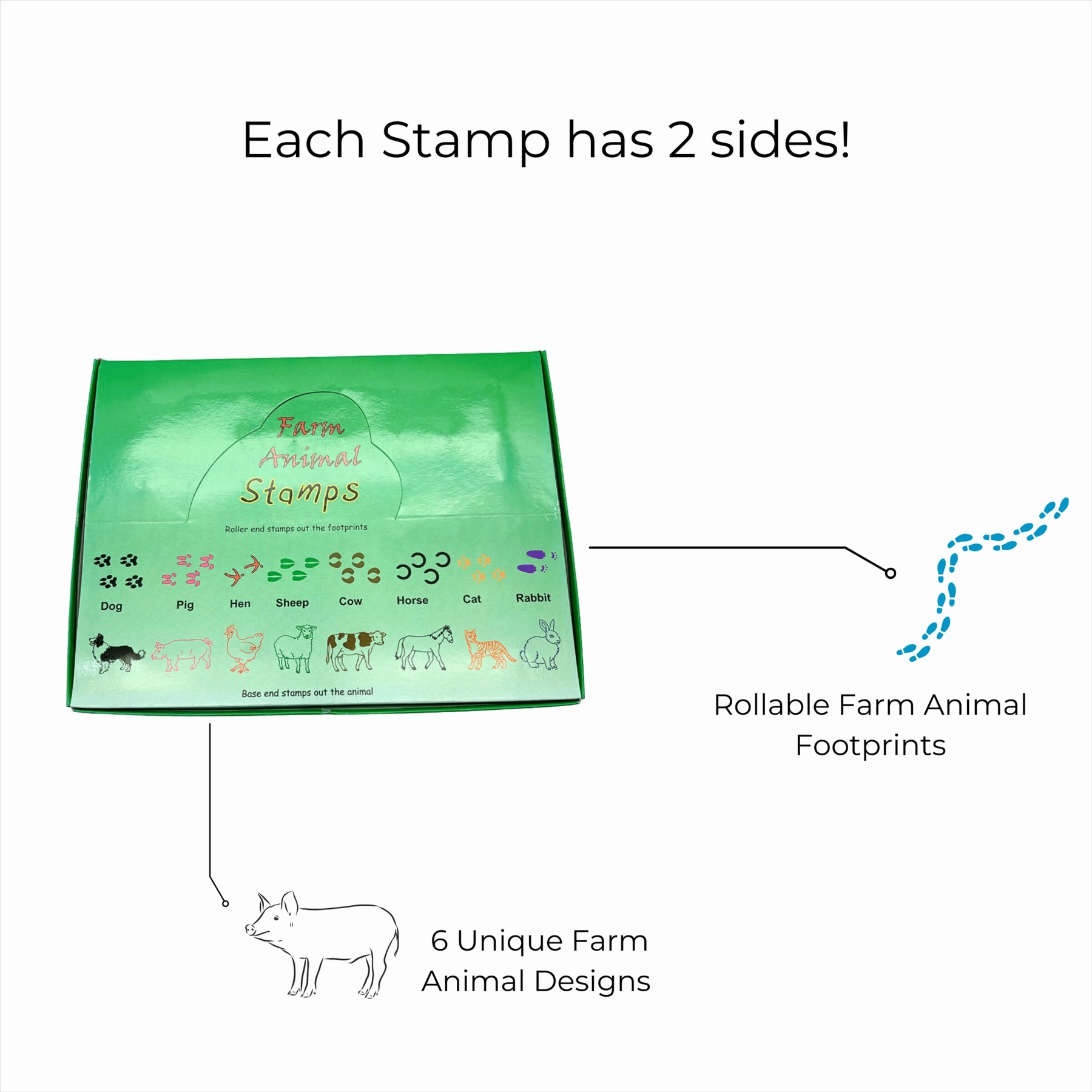 Each Stamp has 2 sides!

Farm Animal Stamps

Roller end stamps out the footprints

Dog Pig Hen Sheep Cow Horse Cat Rabbit

Base end stamps out the animal

Rollable Farm Animal Footprints

6 Unique Farm Animal Designs